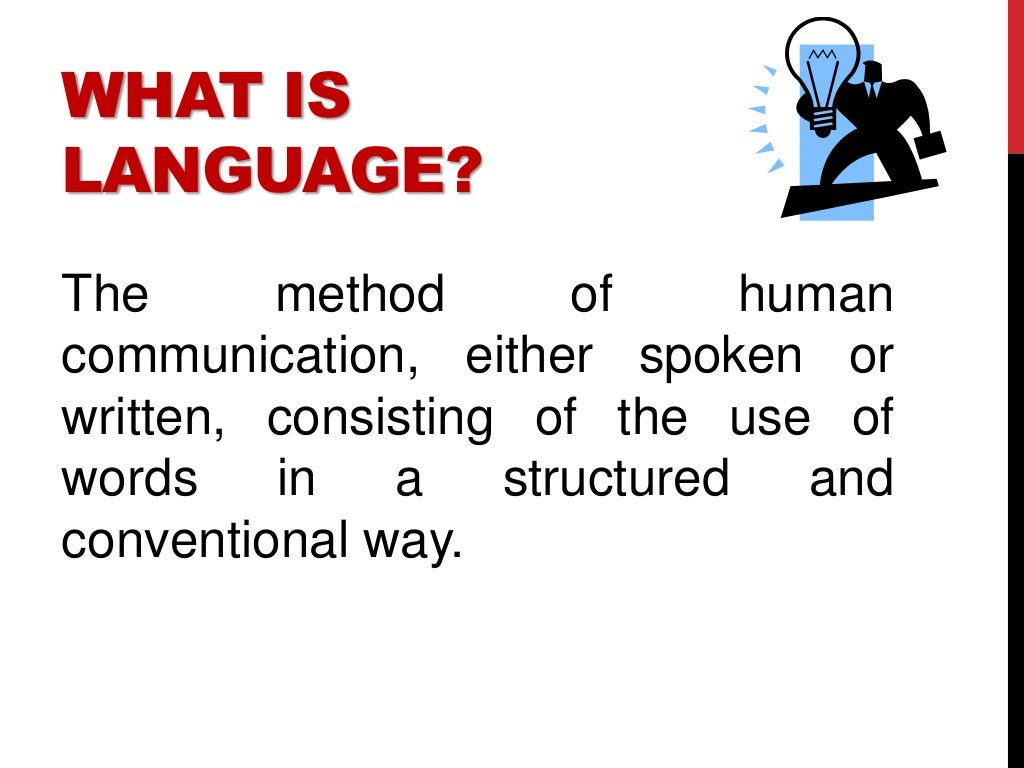 WHAT IS LANGUAGE?

The method of human communication, either spoken or written, consisting of the use of words in a structured and conventional way.